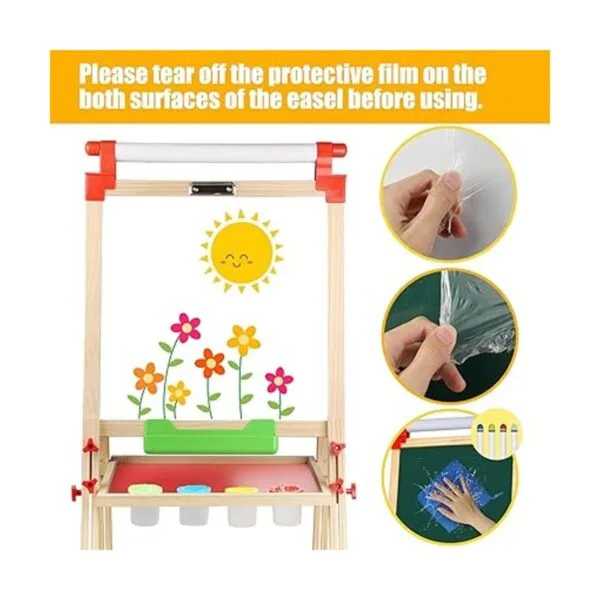 Please tear off the protective film on the both surfaces of the easel before using.